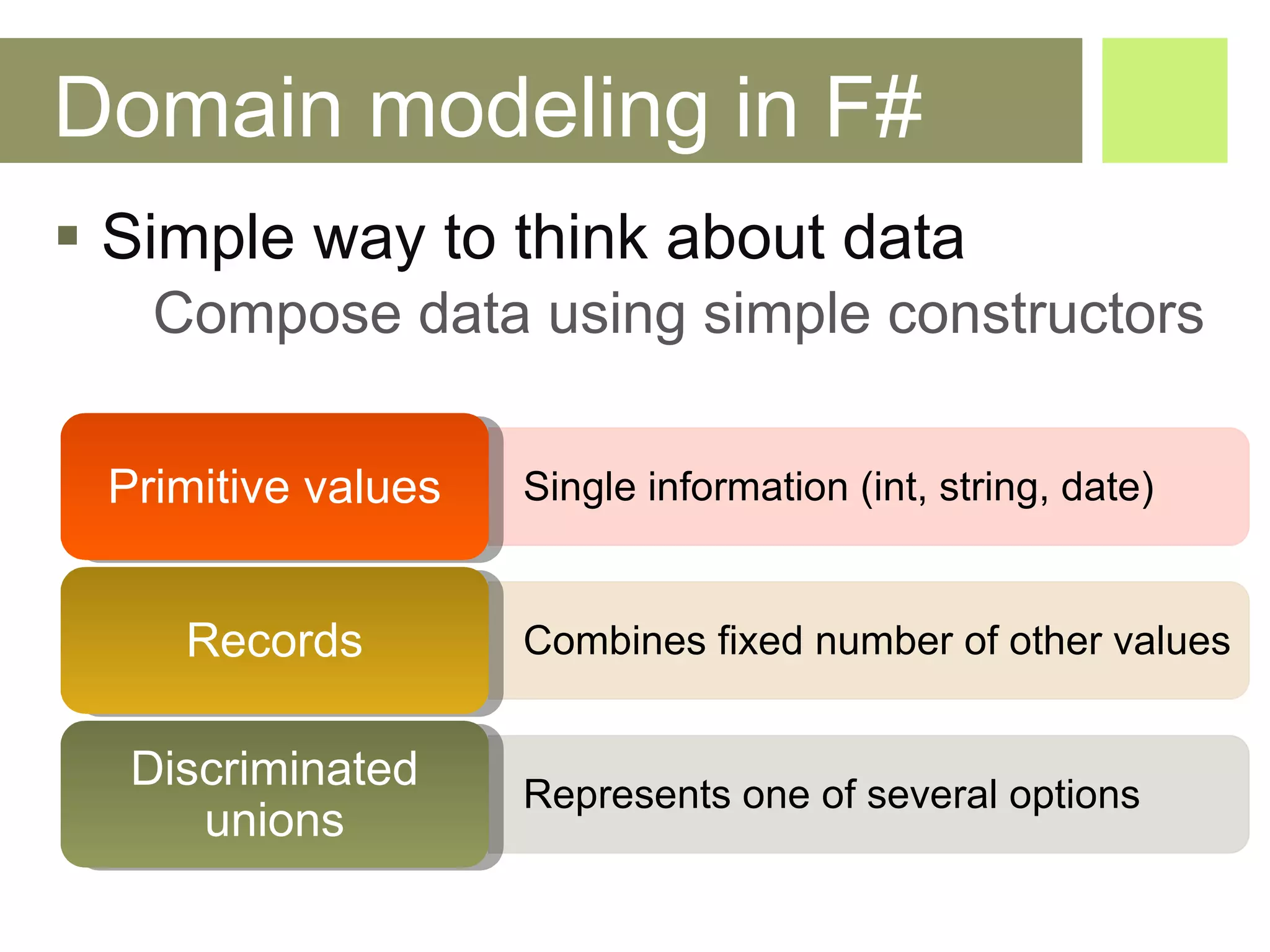 Domain modeling in F#

▪ Simple way to think about data

Compose data using simple constructors

Primitive values

Single information (int, string, date)

Records

Combines fixed number of other values

Discriminated unions

Represents one of several options